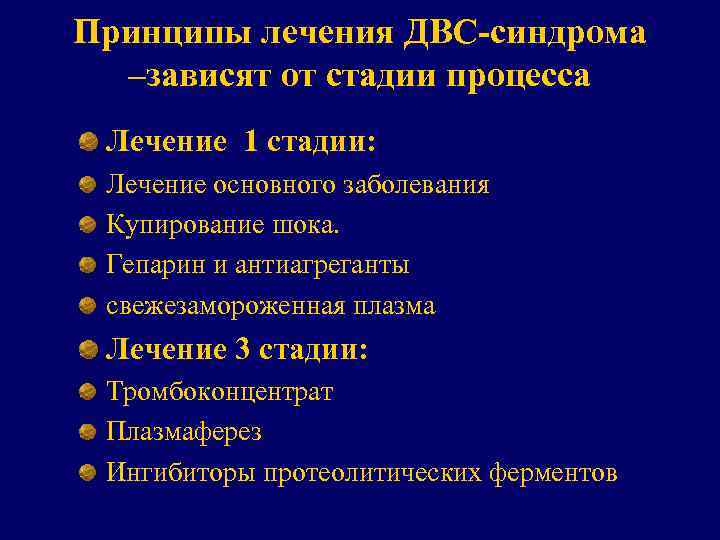 Принципы лечения ДВС-синдрома –зависят от стадии процесса

Лечение 1 стадии:

Лечение основного заболевания

Купирование шока.

Гепарин и антиагреганты

свежезамороженная плазма

Лечение 3 стадии:

Тромбоконцентрат

Плазмаферез

Ингибиторы протеолитических ферментов